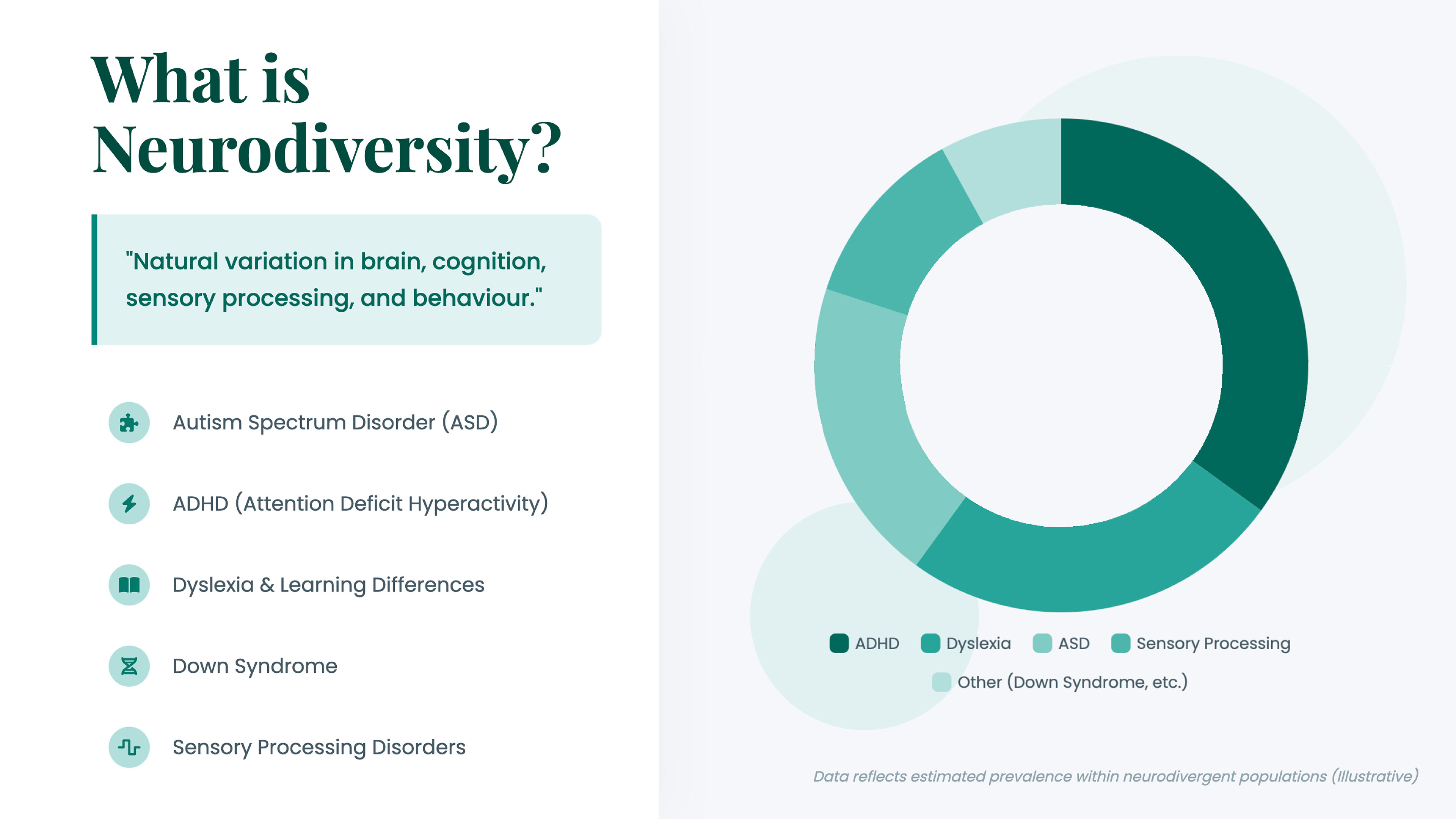 What is Neurodiversity?

"Natural variation in brain, cognition, sensory processing, and behaviour."

Autism Spectrum Disorder (ASD)

ADHD (Attention Deficit Hyperactivity)

Dyslexia & Learning Differences

Down Syndrome

Sensory Processing Disorders

ADHD
Dyslexia
ASD
Sensory Processing
Other (Down Syndrome, etc.)

Data reflects estimated prevalence within neurodivergent populations (Illustrative)